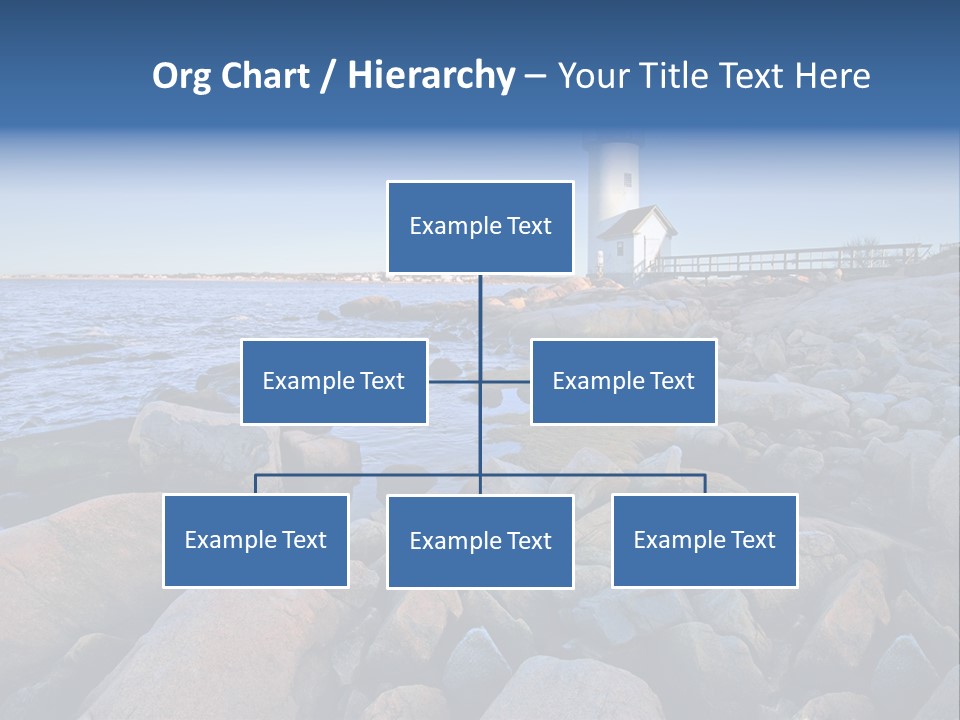 Org Chart / Hierarchy – Your Title Text Here

Example Text

Example Text

Example Text

Example Text

Example Text

Example Text